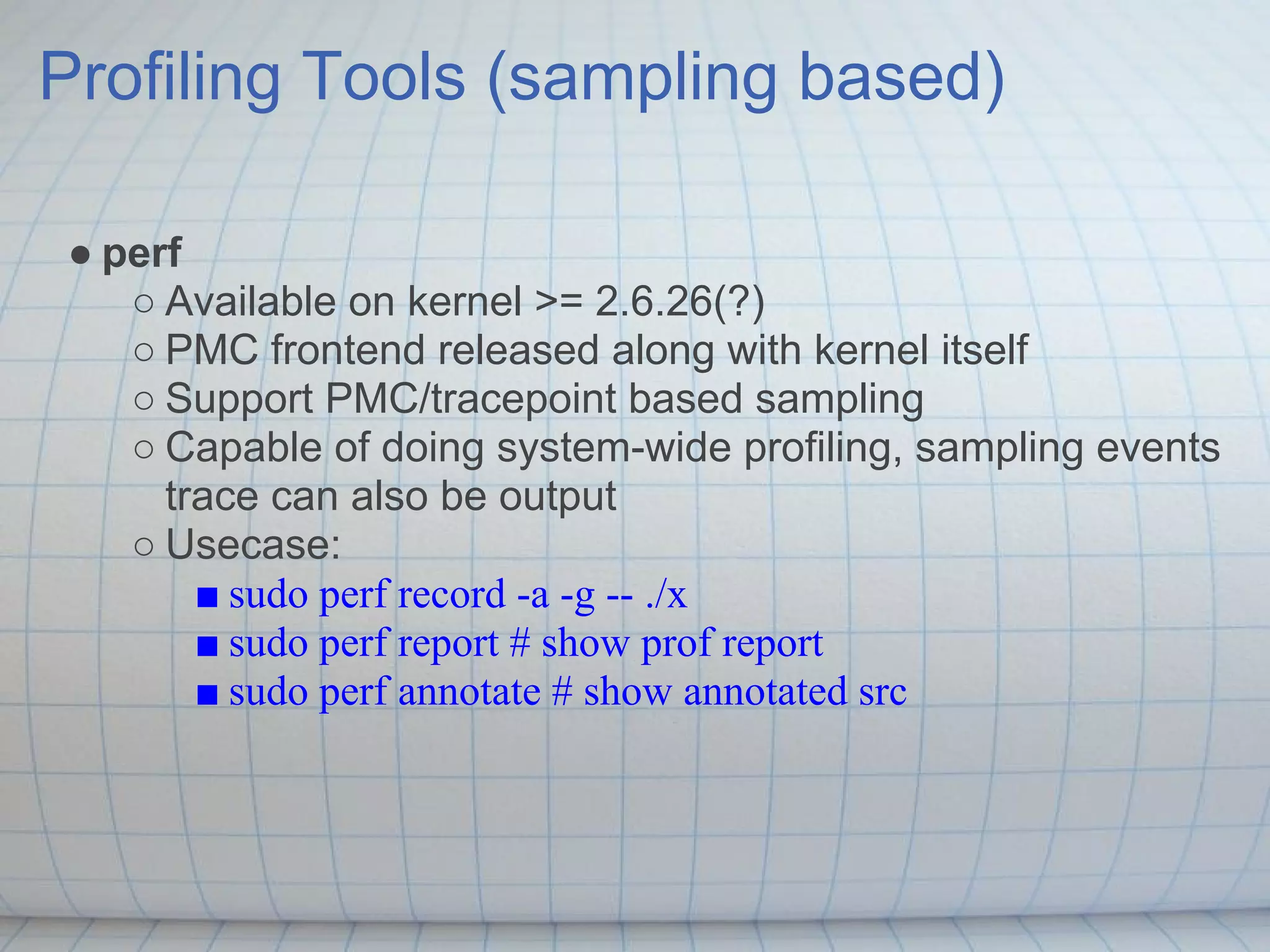 Profiling Tools (sampling based)

● perf
○ Available on kernel >= 2.6.26(?)
○ PMC frontend released along with kernel itself
○ Support PMC/tracepoint based sampling
○ Capable of doing system-wide profiling, sampling events trace can also be output
○ Usecase:
■ sudo perf record -a -g -- ./x
■ sudo perf report # show prof report
■ sudo perf annotate # show annotated src